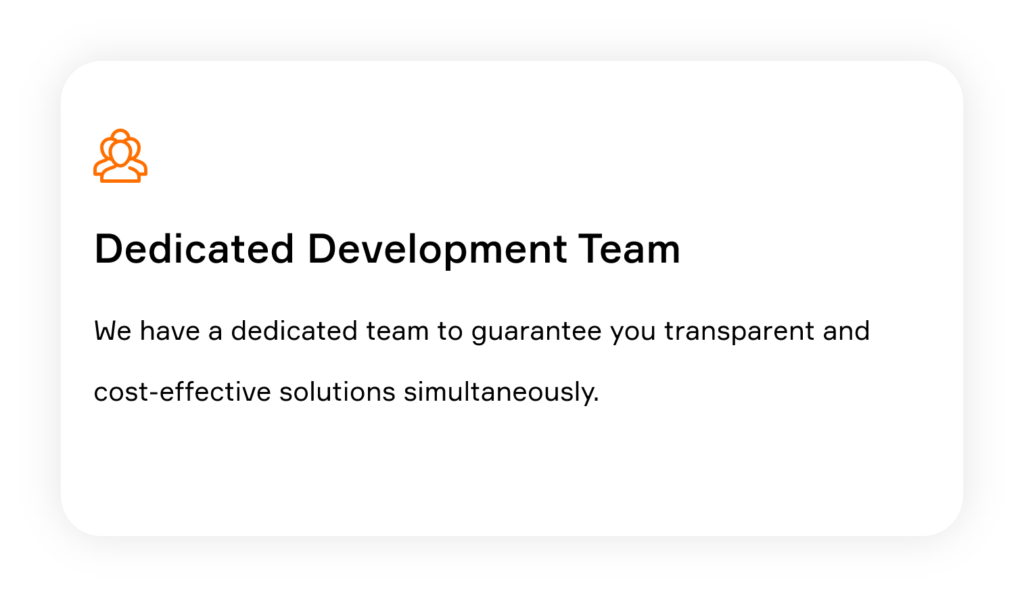 Dedicated Development Team

We have a dedicated team to guarantee you transparent and cost-effective solutions simultaneously.